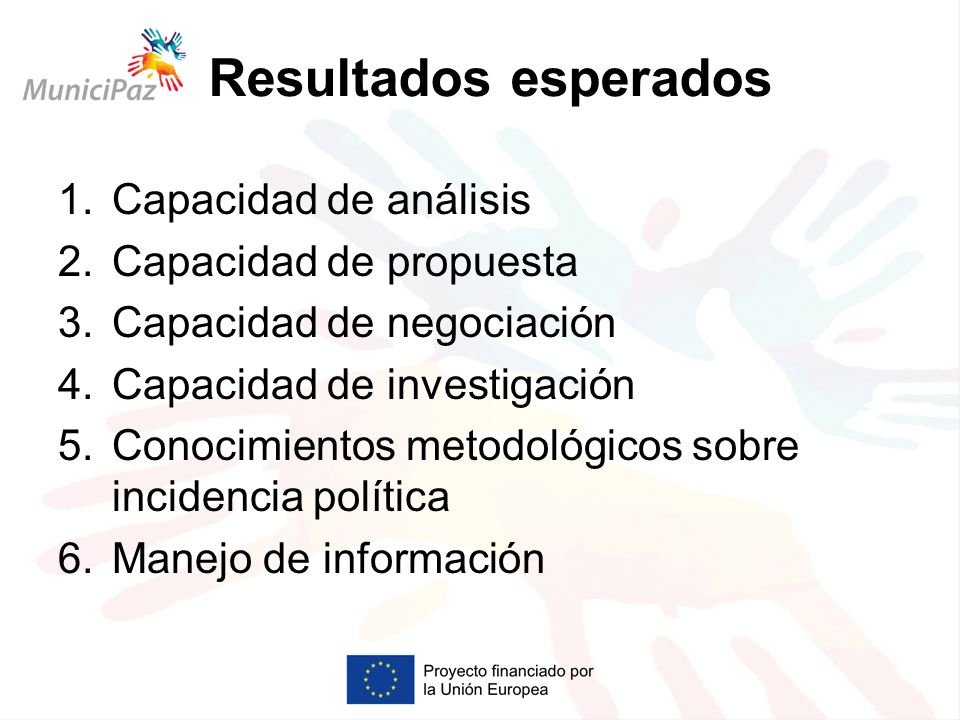 MuniciPaz

Resultados esperados

1. Capacidad de análisis
2. Capacidad de propuesta
3. Capacidad de negociación
4. Capacidad de investigación
5. Conocimientos metodológicos sobre incidencia política
6. Manejo de información

Proyecto financiado por la Unión Europea